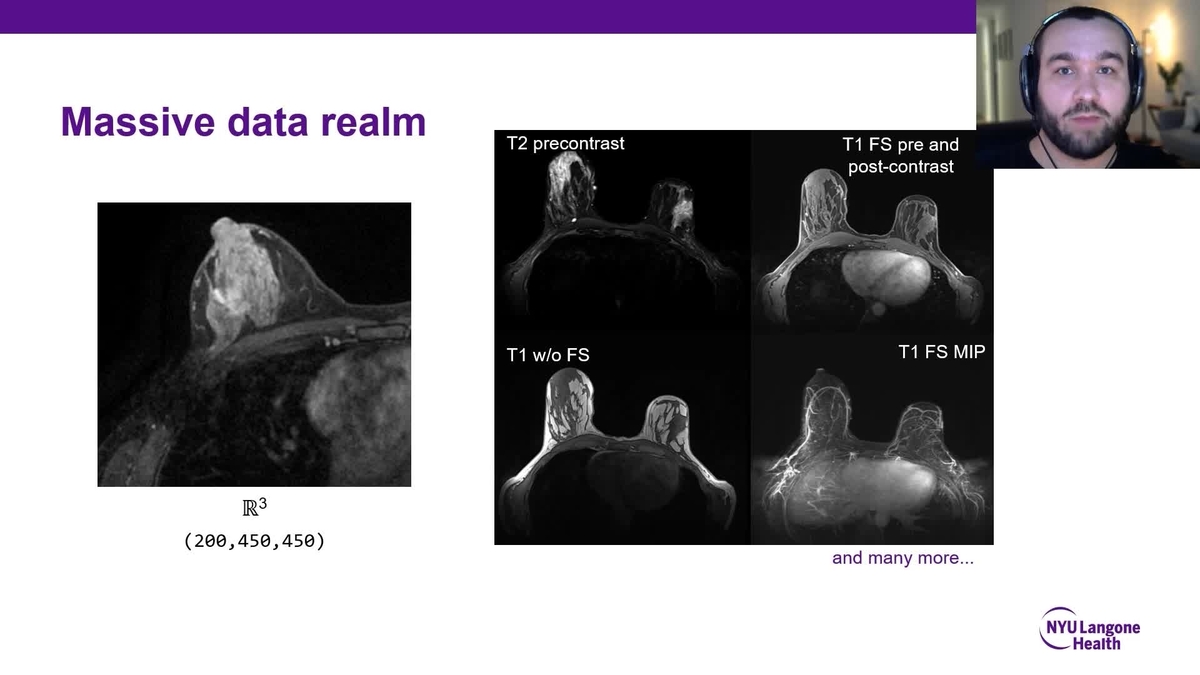 Massive data realm

$\mathbb{R}^3$
(200,450,450)

T2 precontrast

T1 FS pre and post-contrast

T1 w/o FS

T1 FS MIP

and many more...

NYU Langone Health